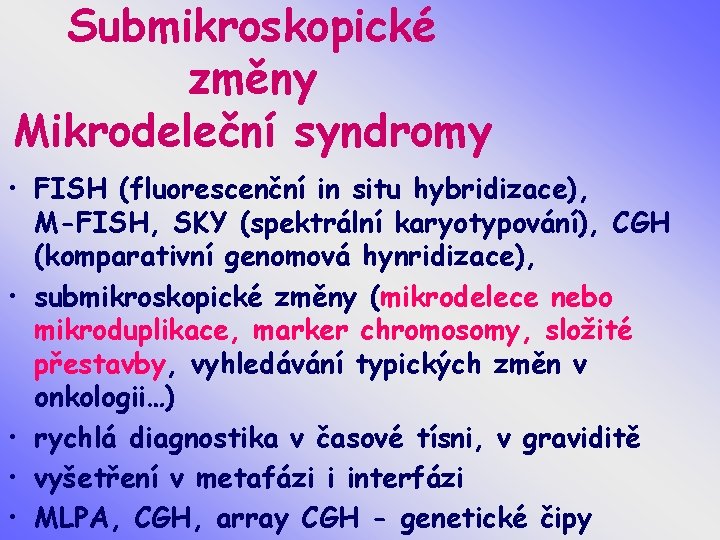 Submikroskopické změny
Mikrodeleční syndromy

• FISH (fluorescenční in situ hybridizace), M-FISH, SKY (spektrální karyotypování), CGH (komparativní genomová hynridizace),
• submikroskopické změny (mikrodelece nebo mikroduplikace, marker chromosomy, složité přestavby, vyhledávání typických změn v onkologii…)
• rychlá diagnostika v časové tísni, v graviditě
• vyšetření v metafázi i interfázi
• MLPA, CGH, array CGH - genetické čipy